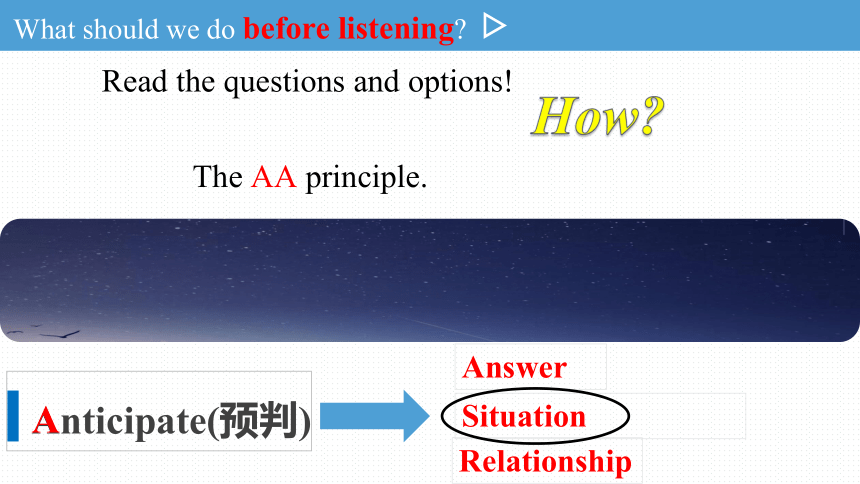 What should we do before listening?

Read the questions and options!

How?

The AA principle.

Anticipate(预判)

Answer

Situation

Relationship